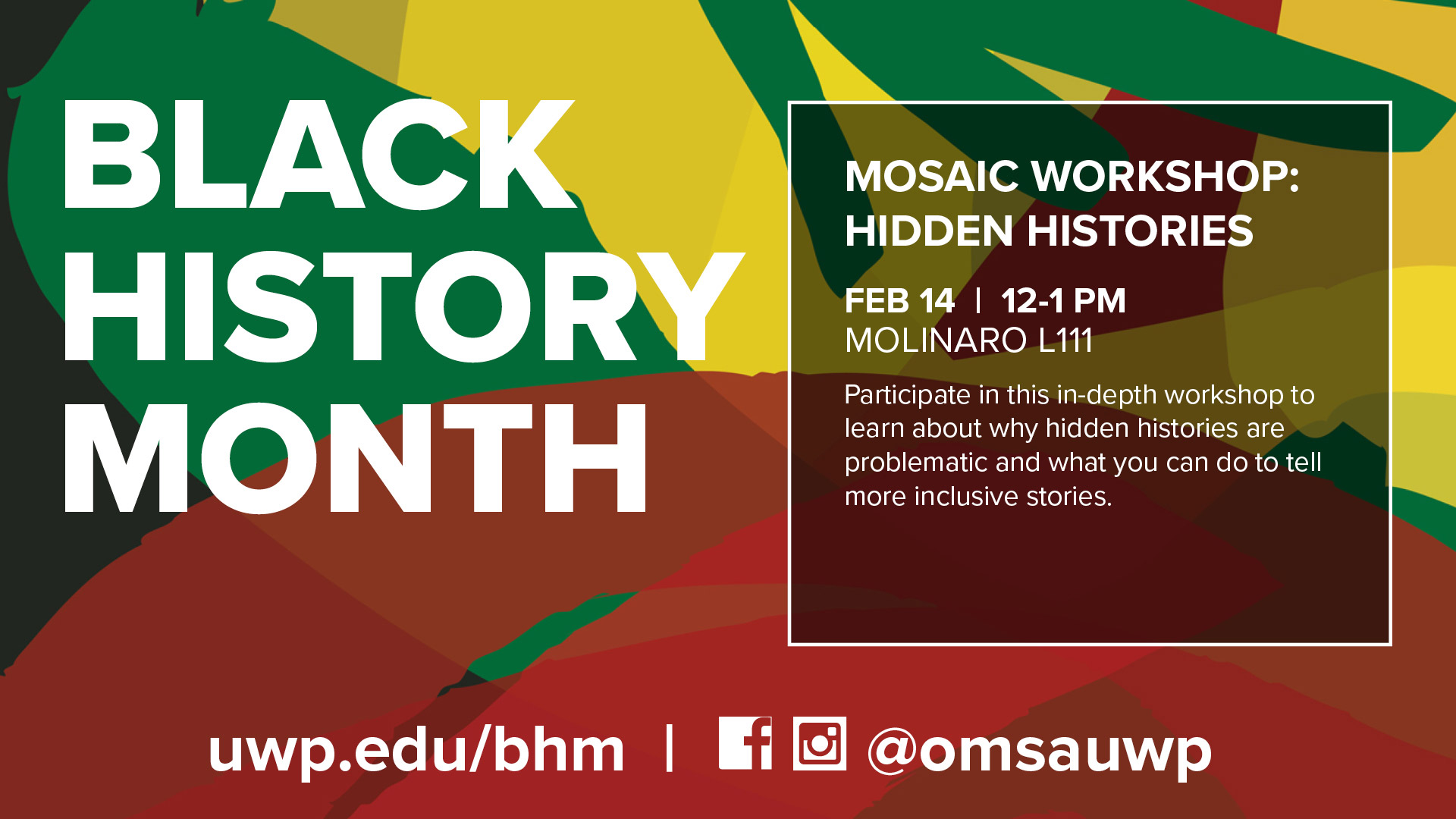 BLACK HISTORY MONTH

MOSAIC WORKSHOP: HIDDEN HISTORIES

FEB 14 | 12-1 PM
MOLINARO L111

Participate in this in-depth workshop to learn about why hidden histories are problematic and what you can do to tell more inclusive stories.

uwp.edu/bhm | @omsauwp